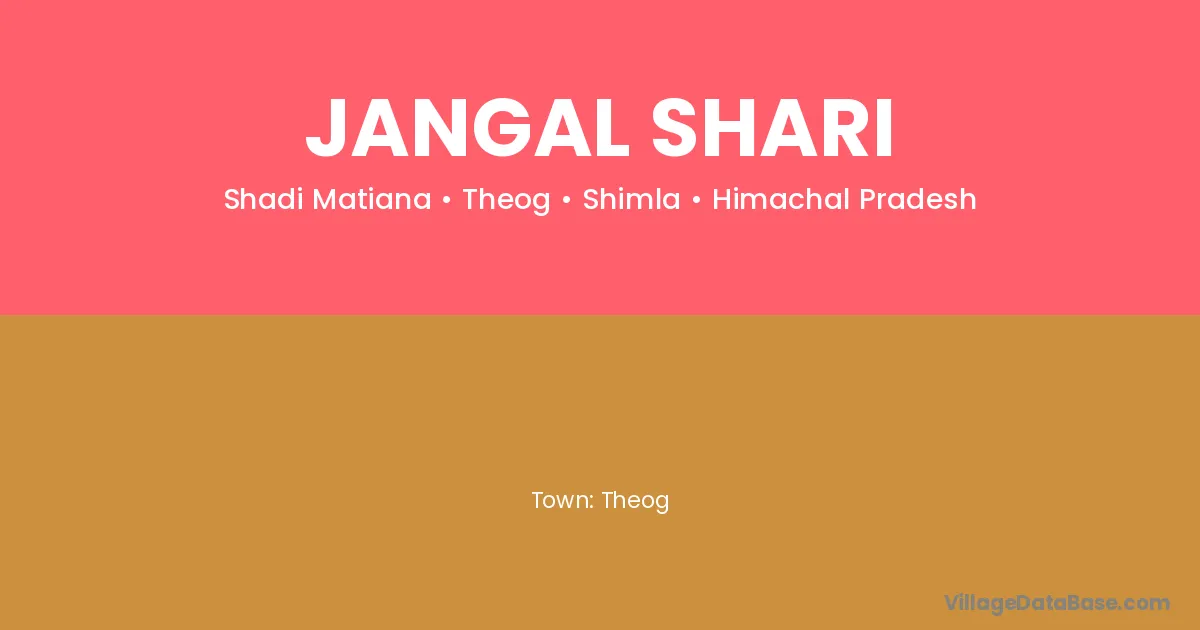 JANGAL SHARI

Shadi Matiana • Theog • Shimla • Himachal Pradesh

Town: Theog

VillageDataBase.com